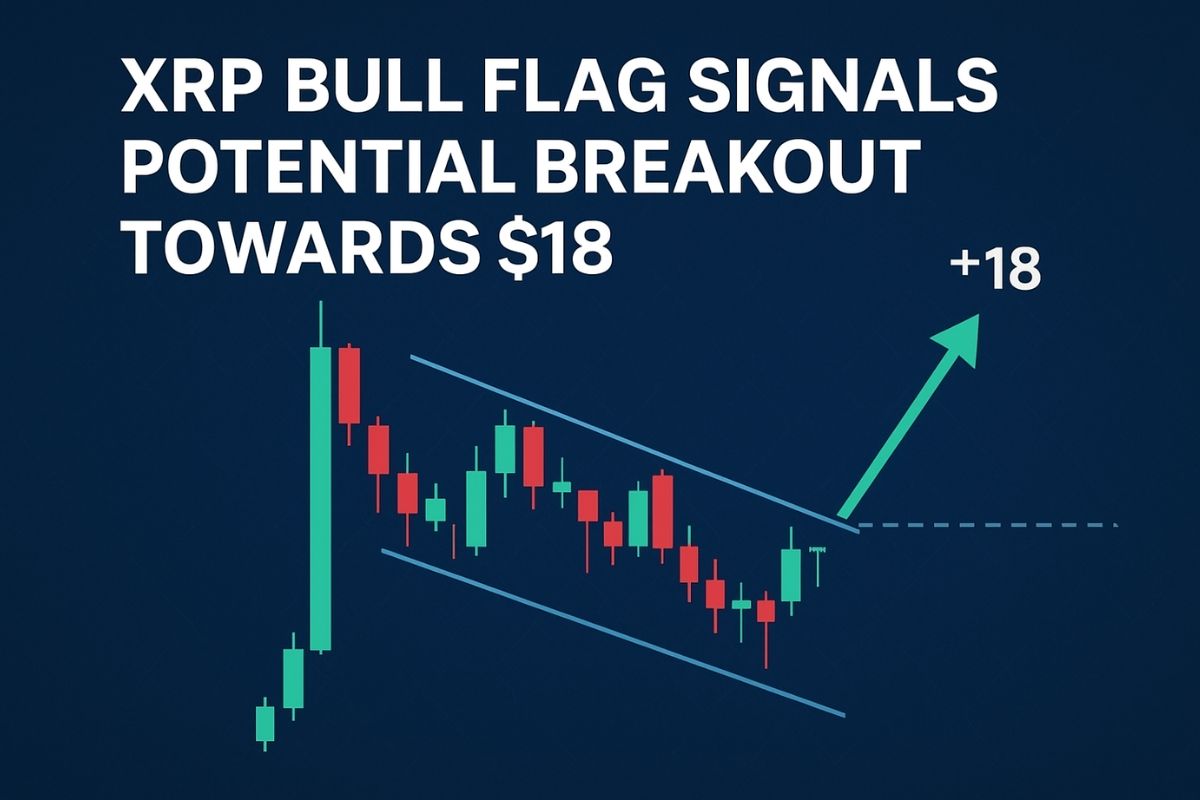 XRP BULL FLAG SIGNALS POTENTIAL BREAKOUT TOWARDS $18

+18